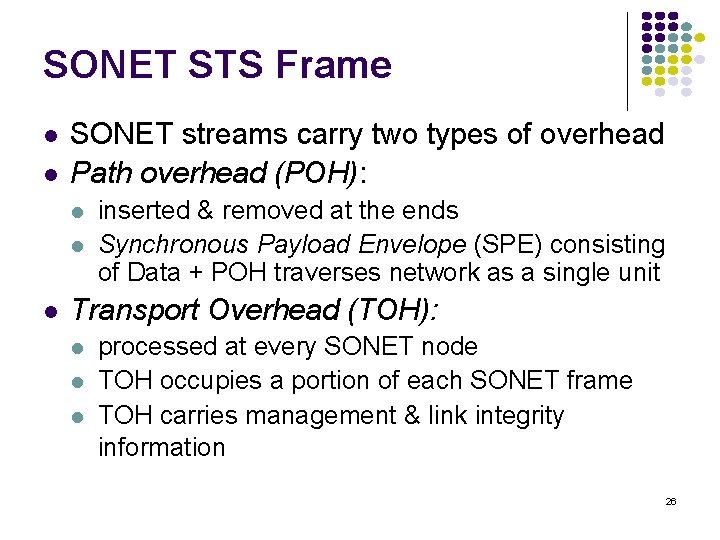 SONET STS Frame

- SONET streams carry two types of overhead
- Path overhead (POH):
  - inserted & removed at the ends
  - Synchronous Payload Envelope (SPE) consisting of Data + POH traverses network as a single unit
- Transport Overhead (TOH):
  - processed at every SONET node
  - TOH occupies a portion of each SONET frame
  - TOH carries management & link integrity information

26